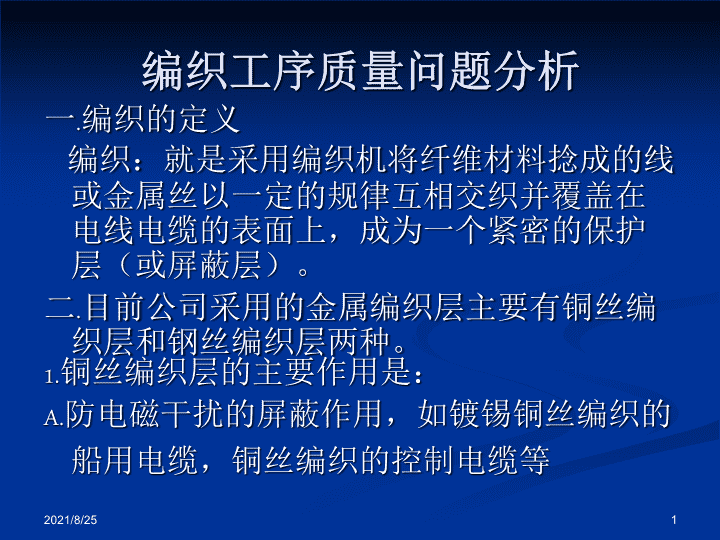 编织工序质量问题分析

一.编织的定义

编织：就是采用编织机将纤维材料捻成的线或金属丝以一定的规律互相交织并覆盖在电线电缆的表面上，成为一个紧密的保护层（或屏蔽层）。

二.目前公司采用的金属编织层主要有铜丝编织层和钢丝编织层两种。

1.铜丝编织层的主要作用是：

A.防电磁干扰的屏蔽作用，如镀锡铜丝编织的船用电缆，铜丝编织的控制电缆等

2021/8/25

1